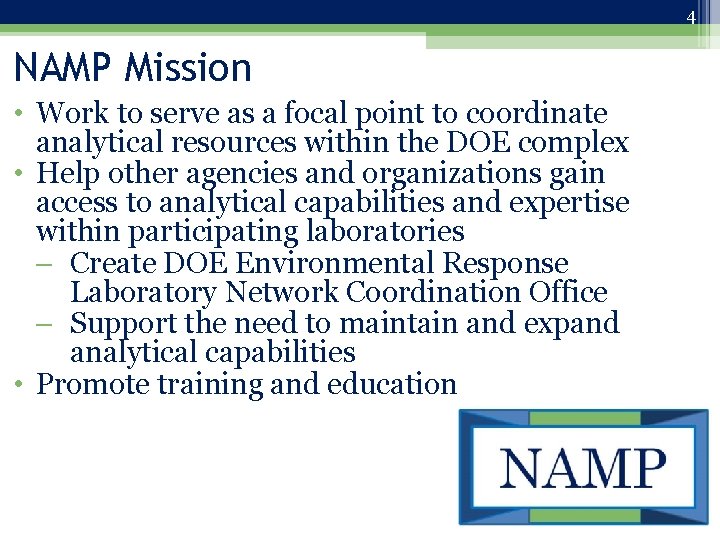 4

NAMP Mission

• Work to serve as a focal point to coordinate analytical resources within the DOE complex
• Help other agencies and organizations gain access to analytical capabilities and expertise within participating laboratories
– Create DOE Environmental Response Laboratory Network Coordination Office
– Support the need to maintain and expand analytical capabilities
• Promote training and education

NAMP